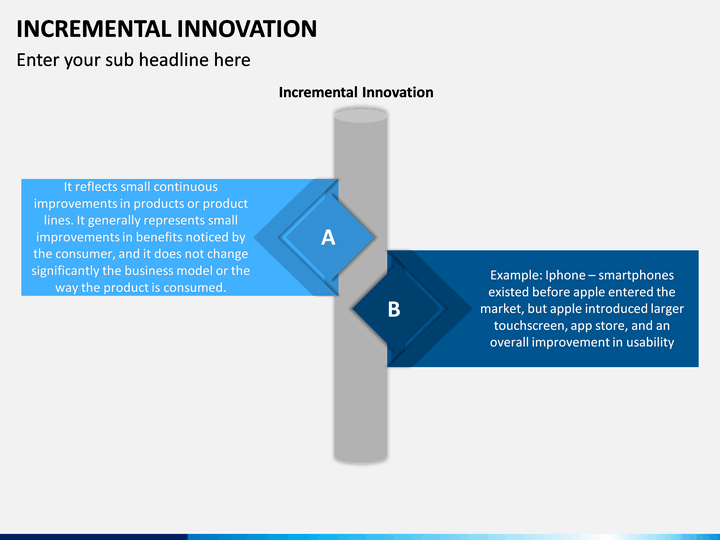 INCREMENTAL INNOVATION

Enter your sub headline here

Incremental Innovation

It reflects small continuous improvements in products or product lines. It generally represents small improvements in benefits noticed by the consumer, and it does not change significantly the business model or the way the product is consumed.

A

B

Example: Iphone – smartphones existed before apple entered the market, but apple introduced larger touchscreen, app store, and an overall improvement in usability